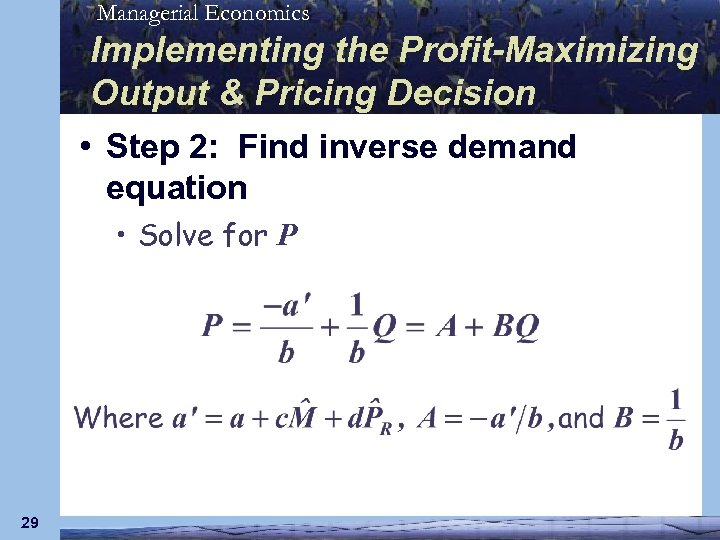 Managerial Economics

Implementing the Profit-Maximizing Output & Pricing Decision

• Step 2: Find inverse demand equation

• Solve for $P$

$P = \frac{-a'}{b} + \frac{1}{b}Q = A + BQ$

Where $a' = a + c\hat{M} + d\hat{P}_R$, $A = -a'/b$, and $B = \frac{1}{b}$

29